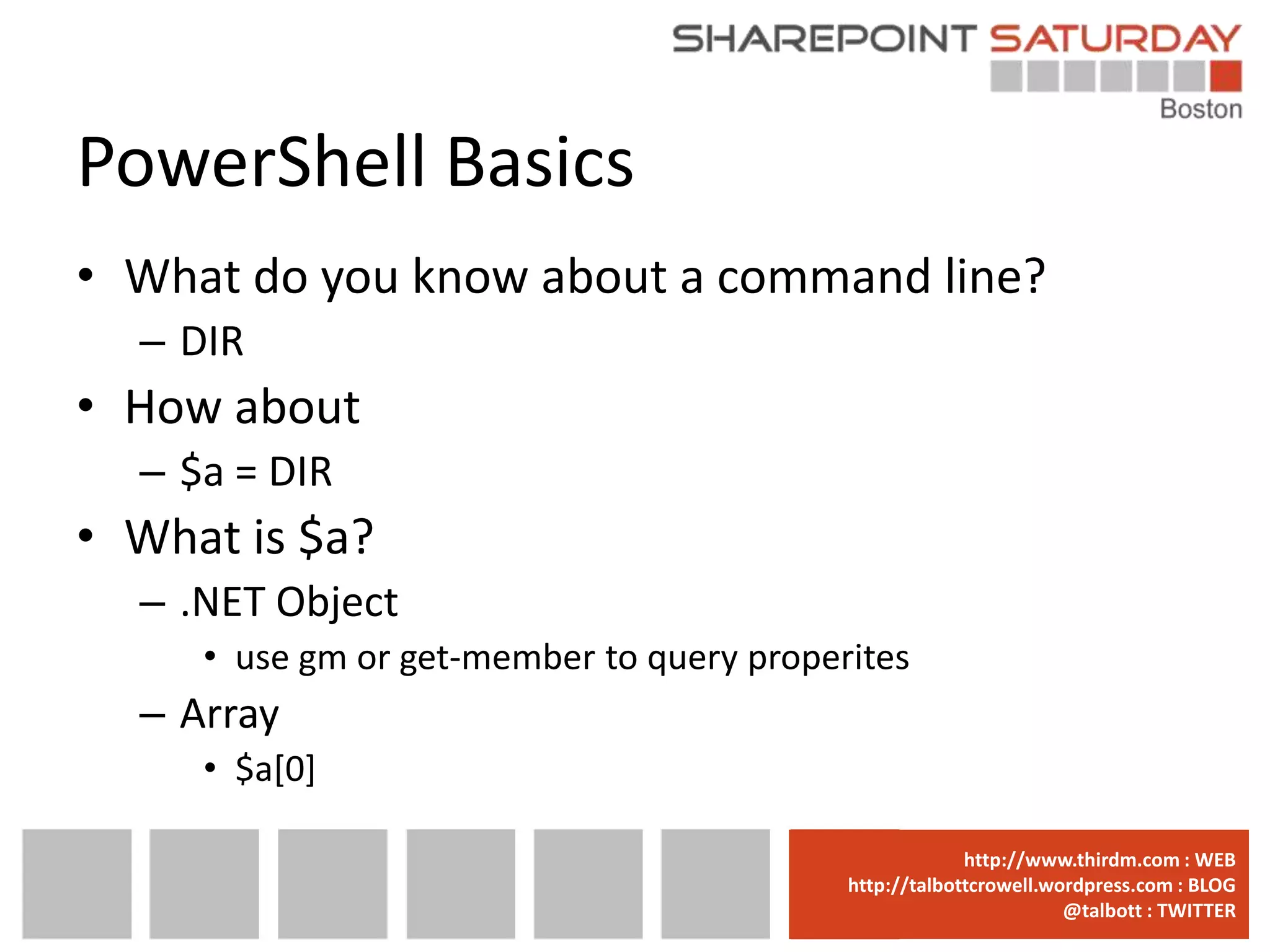 SHAREPOINT SATURDAY
Boston

PowerShell Basics

• What do you know about a command line?
– DIR
• How about
– \$a = DIR
• What is \$a?
– .NET Object
• use gm or get-member to query properites
– Array
• \$a[0]

http://www.thirdm.com : WEB
http://talbottcrowell.wordpress.com : BLOG
@talbott : TWITTER